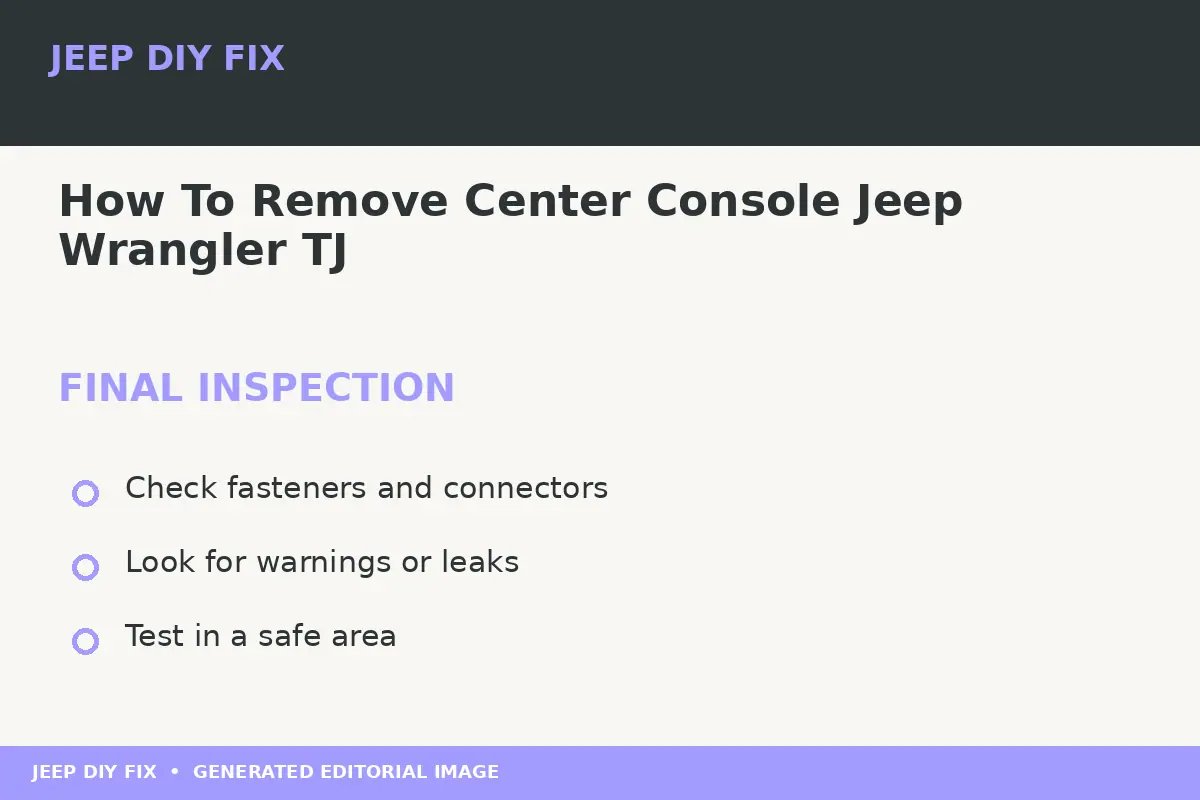 JEEP DIY FIX

How To Remove Center Console Jeep Wrangler TJ

FINAL INSPECTION

Check fasteners and connectors

Look for warnings or leaks

Test in a safe area

JEEP DIY FIX • GENERATED EDITORIAL IMAGE